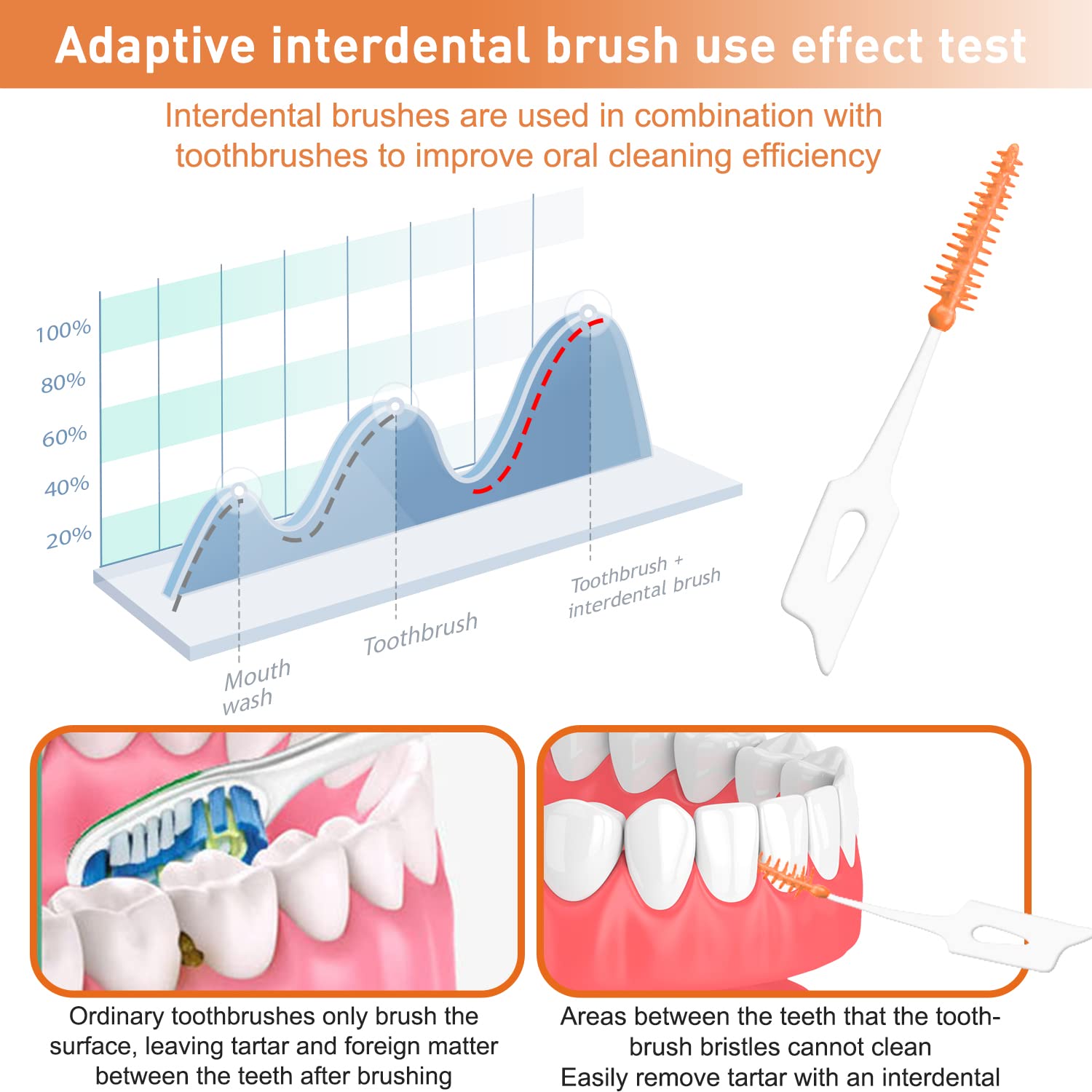 Adaptive interdental brush use effect test

Interdental brushes are used in combination with toothbrushes to improve oral cleaning efficiency

100%
80%
60%
40%
20%

Mouth wash
Toothbrush
Toothbrush + interdental brush

Ordinary toothbrushes only brush the surface, leaving tartar and foreign matter between the teeth after brushing

Areas between the teeth that the toothbrush bristles cannot clean
Easily remove tartar with an interdental